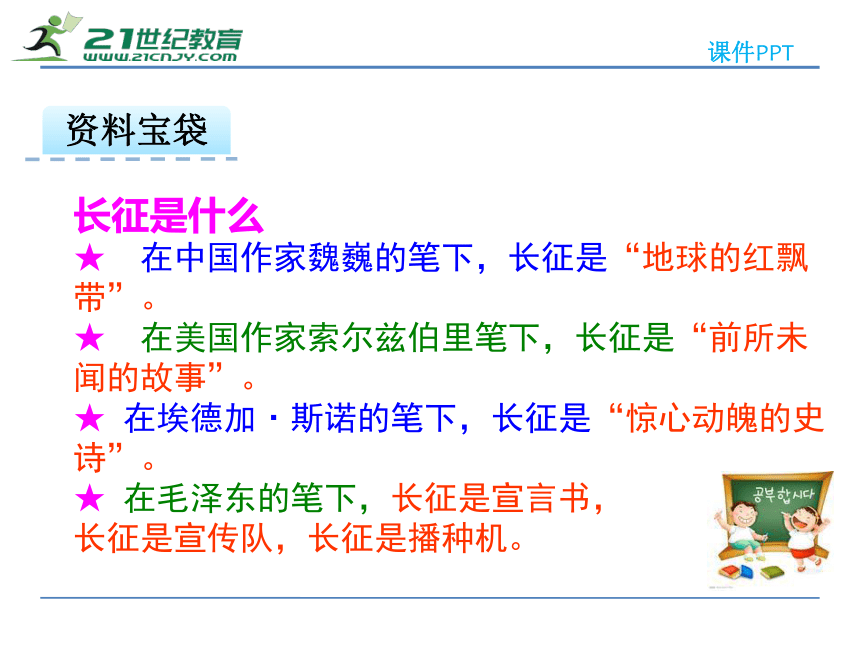 21世纪教育
WWW.21CNJY.COM

课件PPT

资料宝袋

长征是什么

★ 在中国作家魏巍的笔下，长征是“地球的红飘带”。

★ 在美国作家索尔兹伯里笔下，长征是“前所未闻的故事”。

★ 在埃德加·斯诺的笔下，长征是“惊心动魄的史诗”。

★ 在毛泽东的笔下，长征是宣言书，长征是宣传队，长征是播种机。

공부합시다